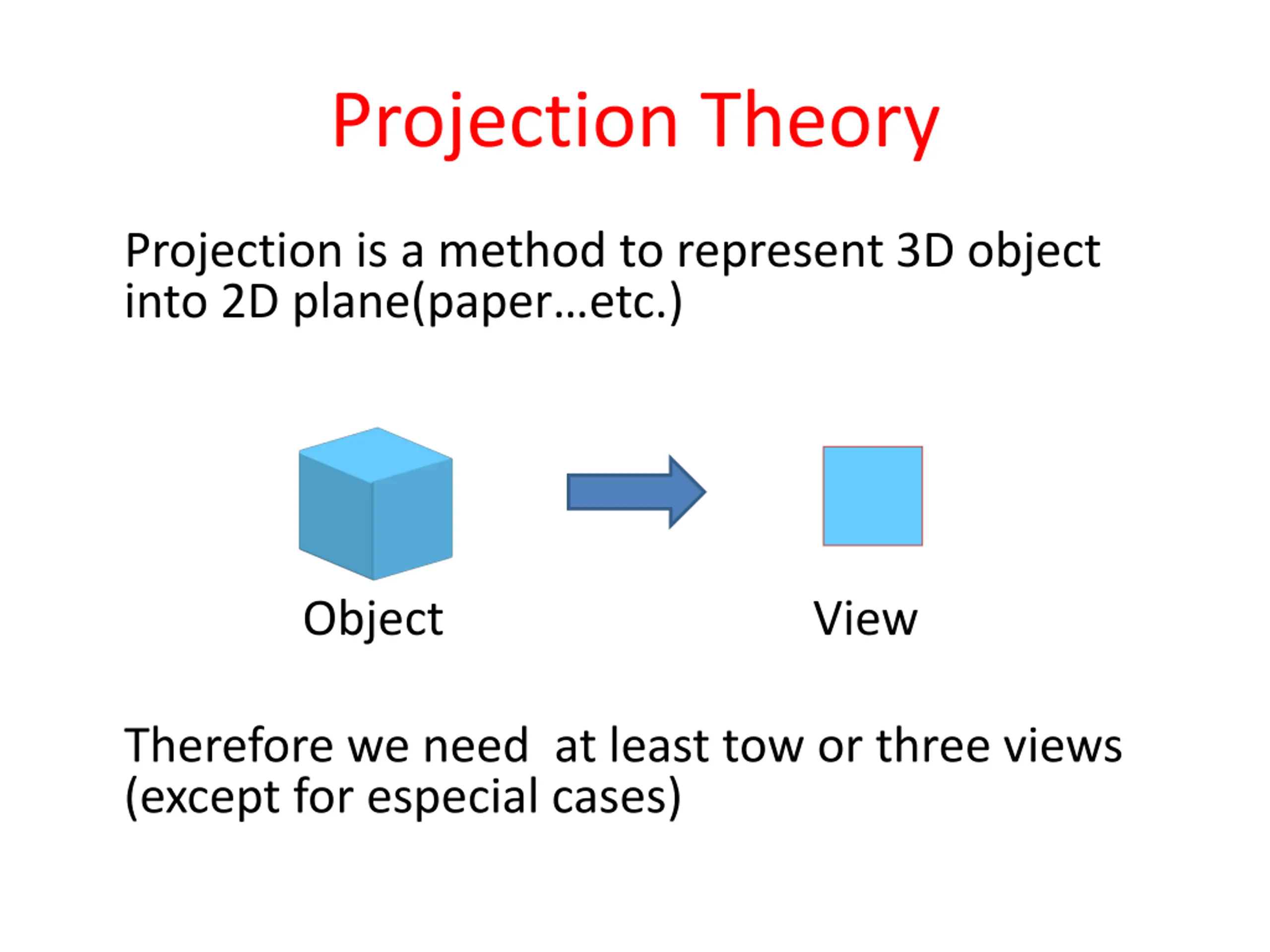 Projection Theory

Projection is a method to represent 3D object into 2D plane(paper…etc.)

Object

View

Therefore we need  at least tow or three views (except for especial cases)